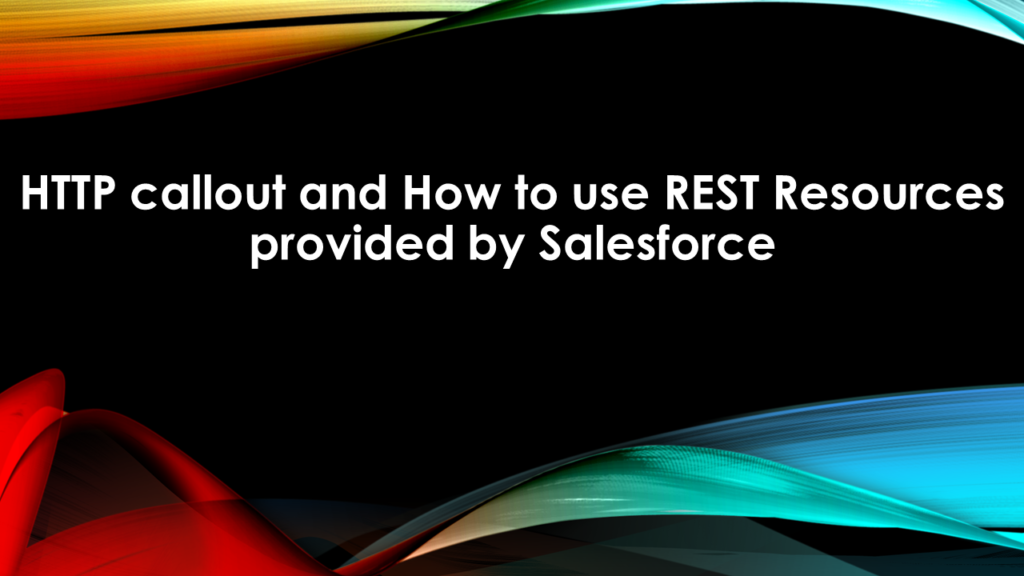 HTTP callout and How to use REST Resources provided by Salesforce